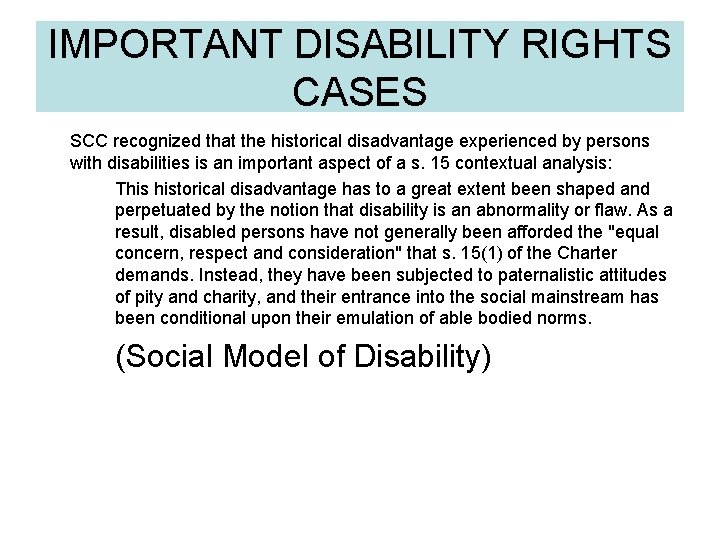 IMPORTANT DISABILITY RIGHTS CASES

SCC recognized that the historical disadvantage experienced by persons with disabilities is an important aspect of a s. 15 contextual analysis:

This historical disadvantage has to a great extent been shaped and perpetuated by the notion that disability is an abnormality or flaw. As a result, disabled persons have not generally been afforded the "equal concern, respect and consideration" that s. 15(1) of the Charter demands. Instead, they have been subjected to paternalistic attitudes of pity and charity, and their entrance into the social mainstream has been conditional upon their emulation of able bodied norms.

(Social Model of Disability)